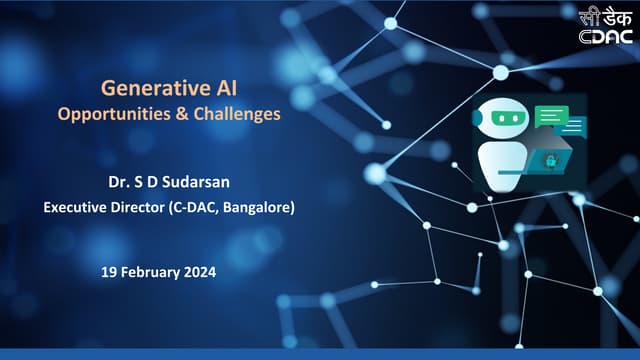 सी डैक
CDAC

Generative AI
Opportunities & Challenges

Dr. S D Sudarsan
Executive Director (C-DAC, Bangalore)

19 February 2024